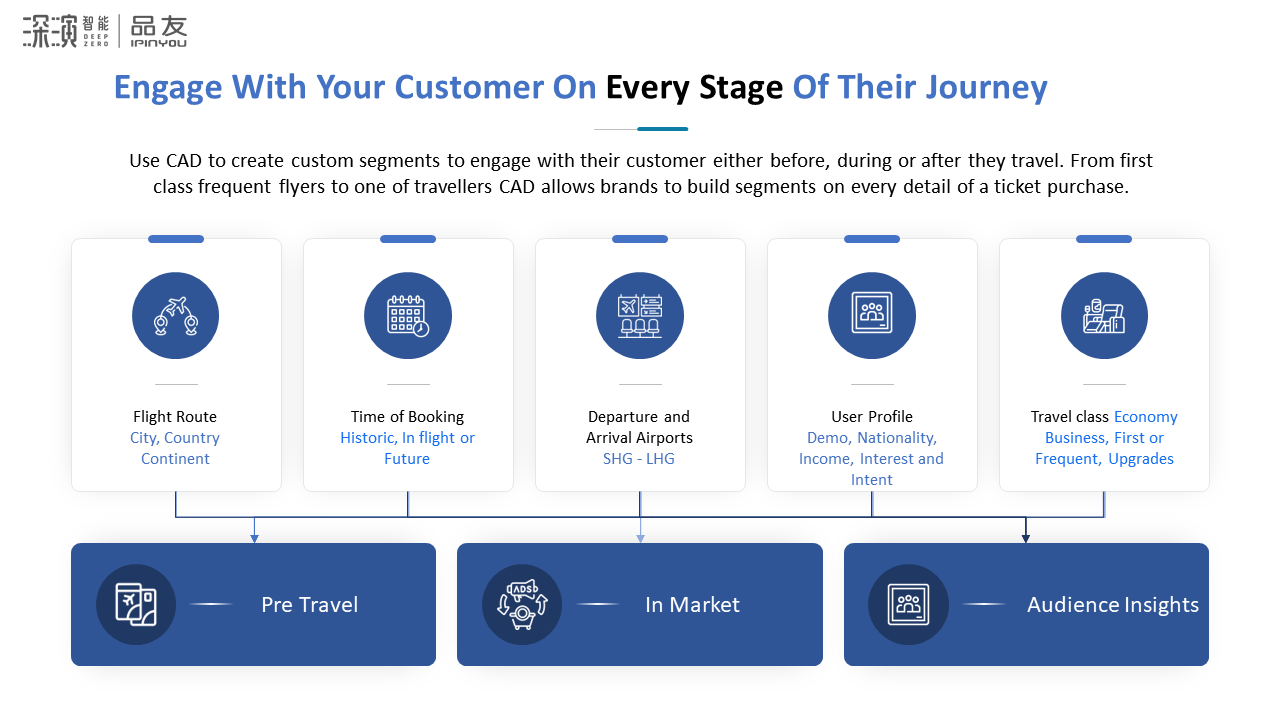 深演智能 DEEP ZERO | 品友 IPINYOU

Engage With Your Customer On Every Stage Of Their Journey

Use CAD to create custom segments to engage with their customer either before, during or after they travel. From first class frequent flyers to one of travellers CAD allows brands to build segments on every detail of a ticket purchase.

Flight Route
City, Country Continent

Time of Booking
Historic, In flight or Future

Departure and Arrival Airports
SHG - LHG

User Profile
Demo, Nationality, Income, Interest and Intent

Travel class Economy Business, First or Frequent, Upgrades

Pre Travel

ADS

In Market

Audience Insights